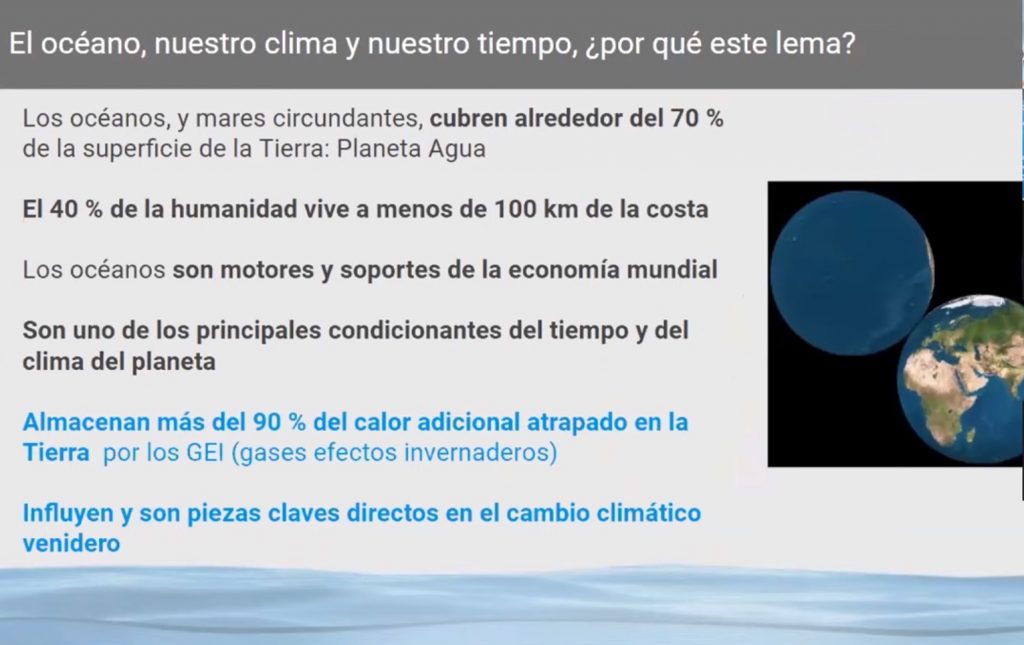 El océano, nuestro clima y nuestro tiempo, ¿por qué este lema?

Los océanos, y mares circundantes, cubren alrededor del 70 % de la superficie de la Tierra: Planeta Agua

El 40 % de la humanidad vive a menos de 100 km de la costa

Los océanos son motores y soportes de la economía mundial

Son uno de los principales condicionantes del tiempo y del clima del planeta

Almacenan más del 90 % del calor adicional atrapado en la Tierra por los GEI (gases efectos invernaderos)

Influyen y son piezas claves directos en el cambio climático venidero